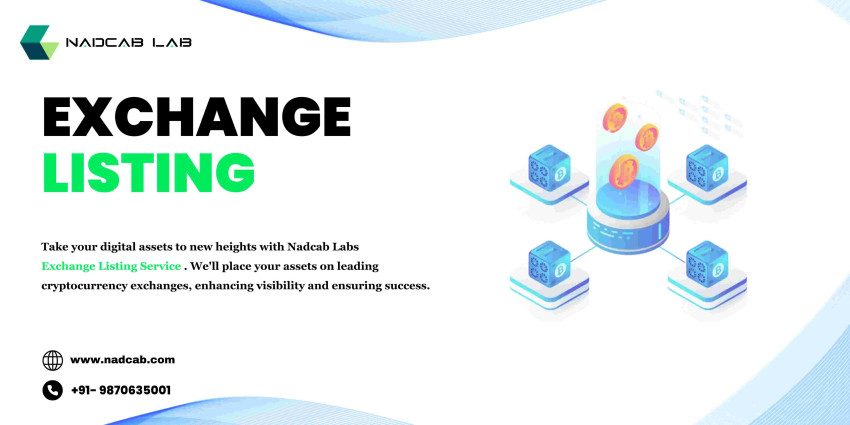 NADCAB LAB

EXCHANGE
LISTING

Take your digital assets to new heights with Nadcab Labs Exchange Listing Service . We'll place your assets on leading cryptocurrency exchanges, enhancing visibility and ensuring success.

www.nadcab.com

+91- 9870635001